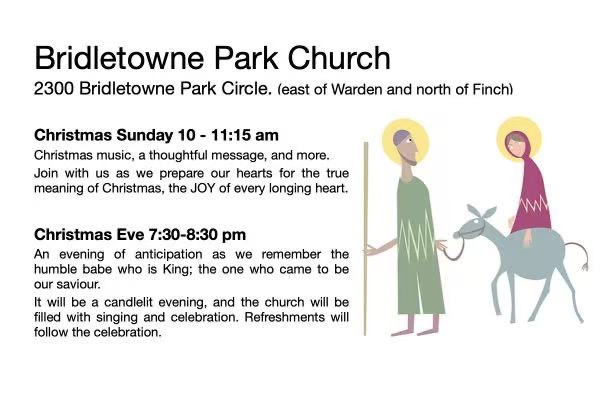 Bridletowne Park Church
2300 Bridletowne Park Circle. (east of Warden and north of Finch)

Christmas Sunday 10 - 11:15 am
Christmas music, a thoughtful message, and more.
Join with us as we prepare our hearts for the true meaning of Christmas, the JOY of every longing heart.

Christmas Eve 7:30-8:30 pm
An evening of anticipation as we remember the humble babe who is King; the one who came to be our saviour.
It will be a candlelit evening, and the church will be filled with singing and celebration. Refreshments will follow the celebration.